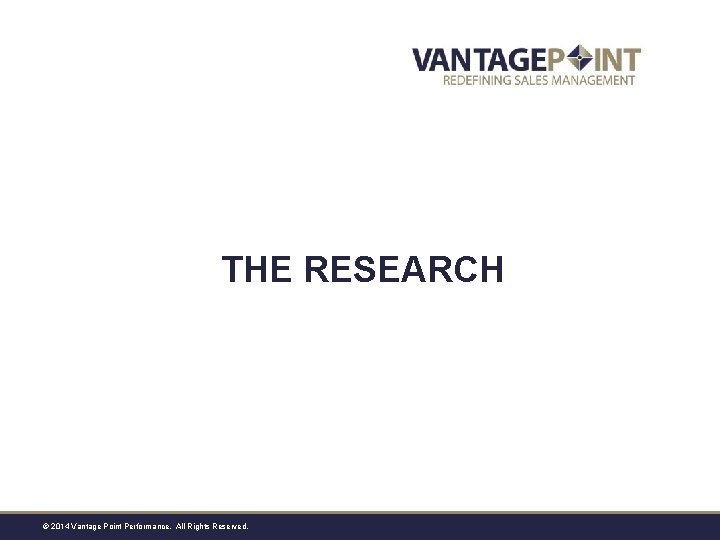 VANTAGEPOINT
REDEFINING SALES MANAGEMENT

THE RESEARCH

© 2014 Vantage Point Performance. All Rights Reserved.